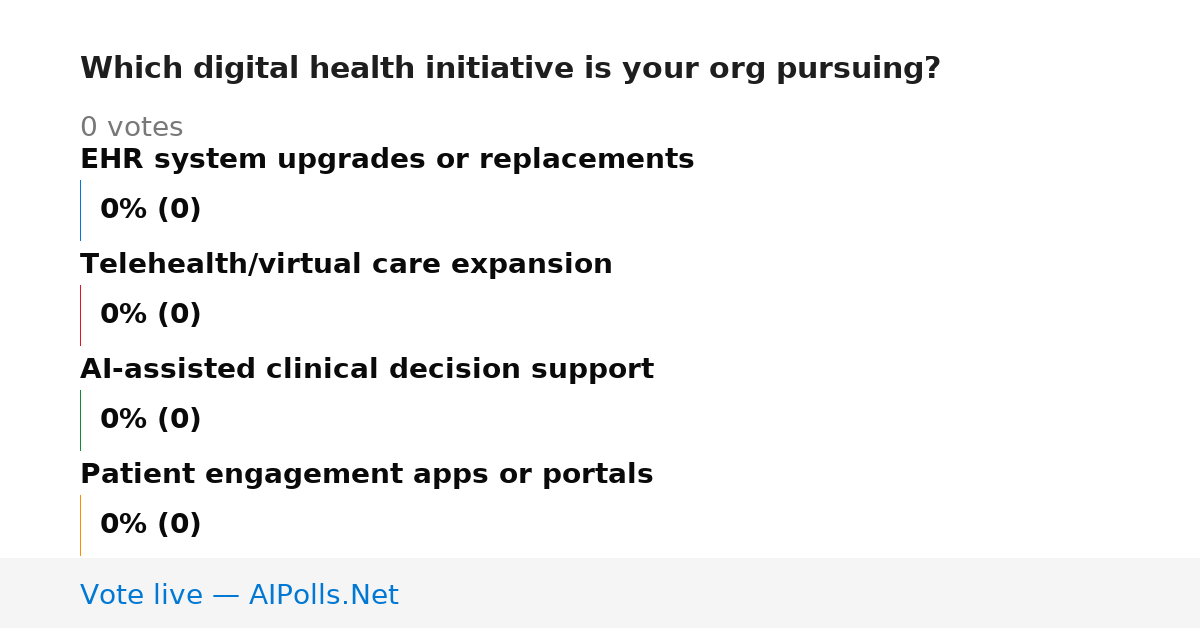 Which digital health initiative is your org pursuing?

0 votes

EHR system upgrades or replacements

0% (0)

Telehealth/virtual care expansion

0% (0)

AI-assisted clinical decision support

0% (0)

Patient engagement apps or portals

0% (0)

Vote live — AIPolls.Net